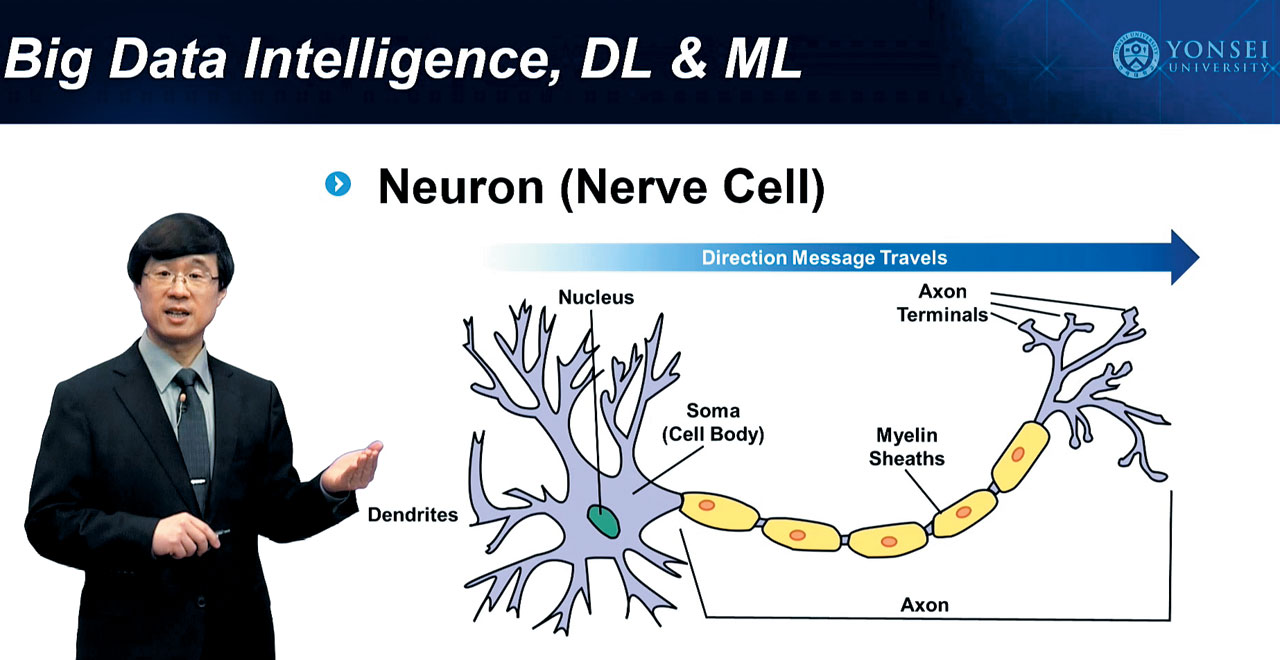 Big Data Intelligence, DL & ML

YONSEI UNIVERSITY

Neuron (Nerve Cell)

Direction Message Travels

Nucleus

Axon Terminals

Soma (Cell Body)

Myelin Sheaths

Dendrites

Axon